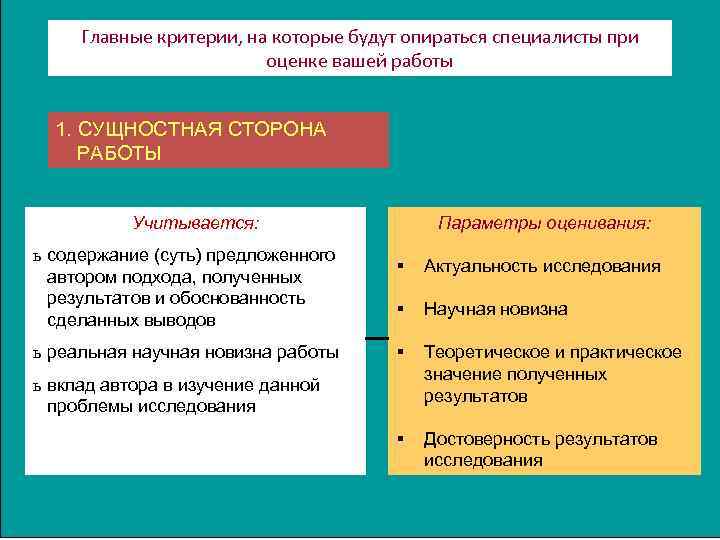 Главные критерии, на которые будут опираться специалисты при оценке вашей работы

1. СУЩНОСТНАЯ СТОРОНА РАБОТЫ

Учитывается:

ъ содержание (суть) предложенного автором подхода, полученных результатов и обоснованность сделанных выводов

ъ реальная научная новизна работы

ъ вклад автора в изучение данной проблемы исследования

Параметры оценивания:

▪ Актуальность исследования

▪ Научная новизна

▪ Теоретическое и практическое значение полученных результатов

▪ Достоверность результатов исследования